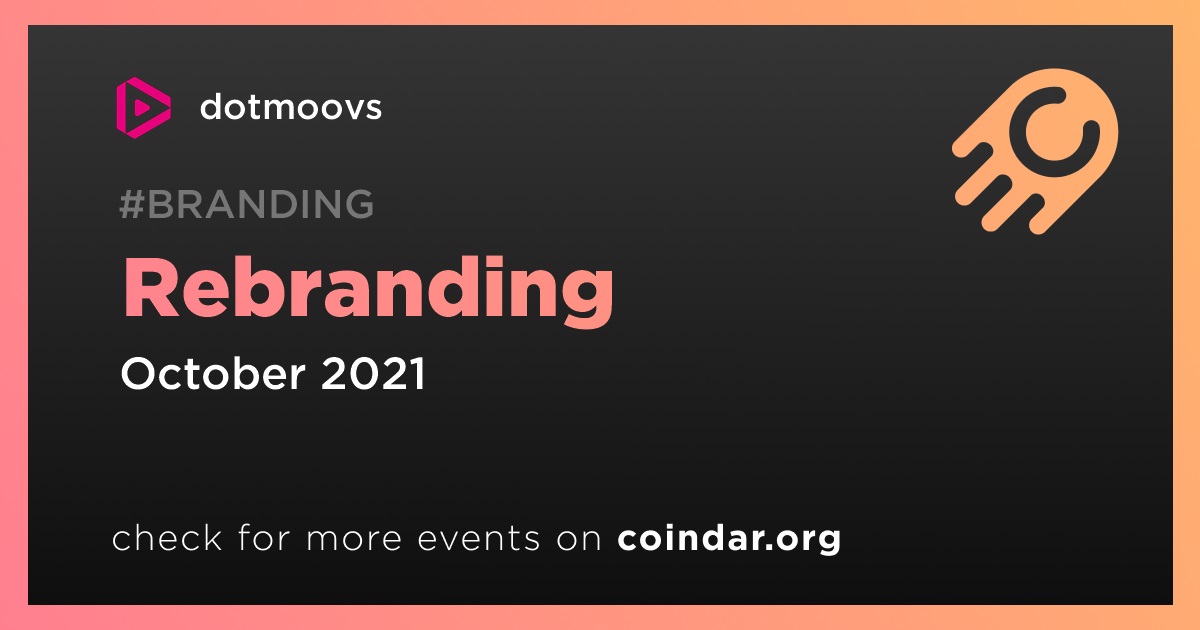 dotmoovs

#BRANDING

Rebranding

October 2021

check for more events on coindar.org